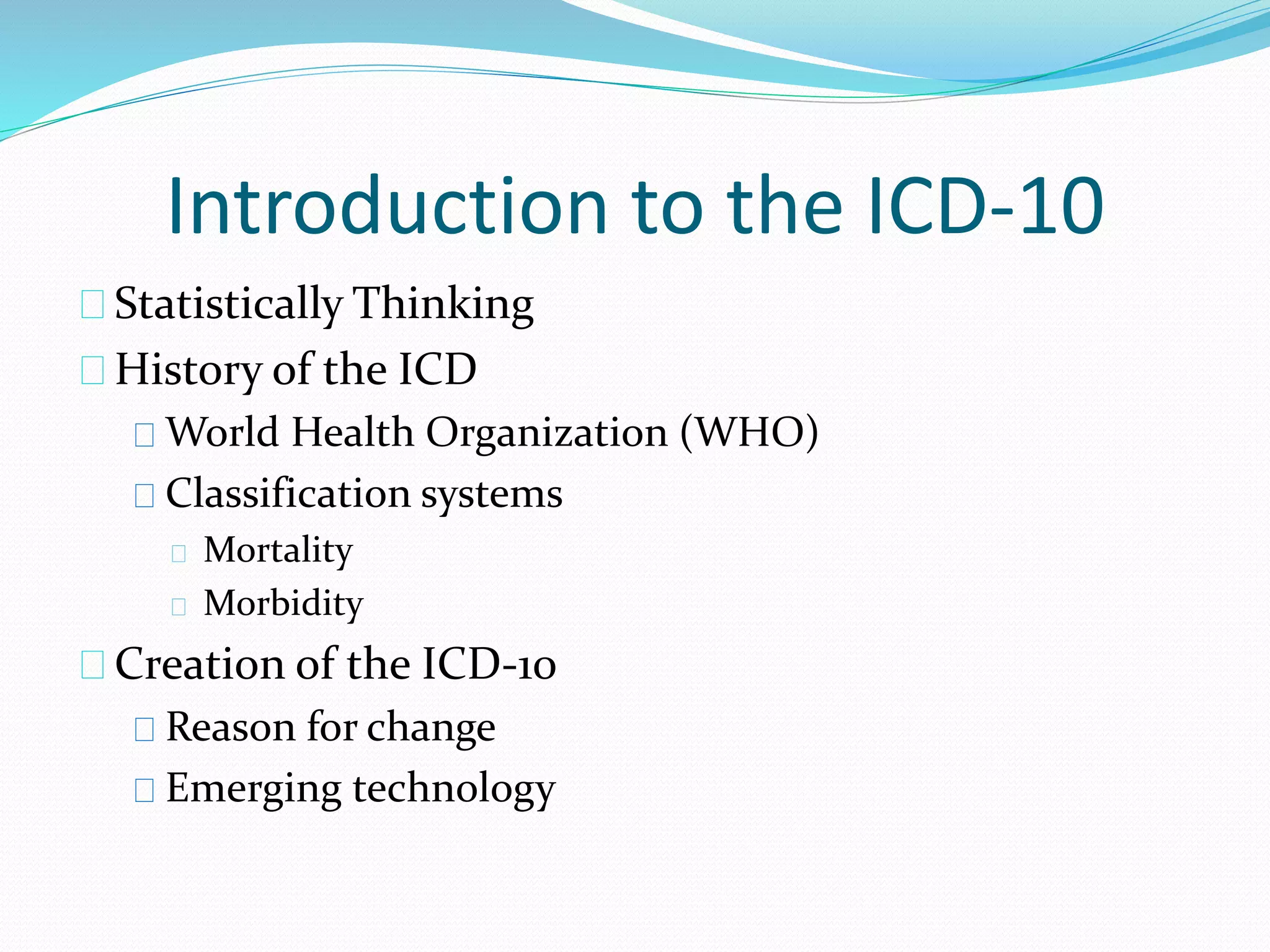 Introduction to the ICD-10

Statistically Thinking

History of the ICD

World Health Organization (WHO)

Classification systems

Mortality

Morbidity

Creation of the ICD-10

Reason for change

Emerging technology